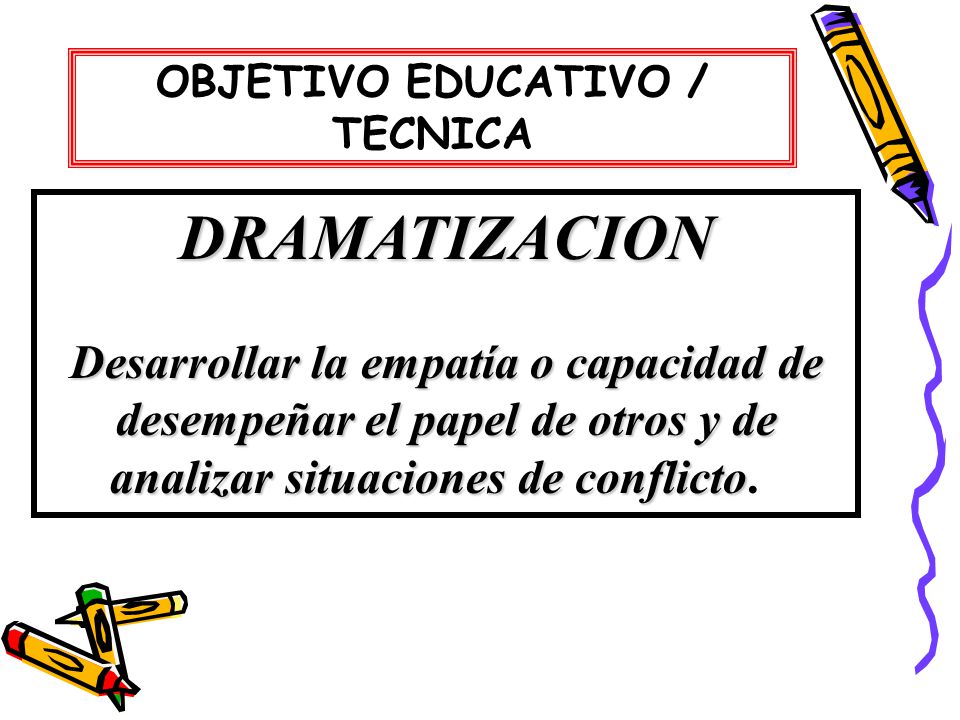 OBJETIVO EDUCATIVO / TECNICA

DRAMATIZACION

Desarrollar la empatía o capacidad de desempeñar el papel de otros y de analizar situaciones de conflicto.